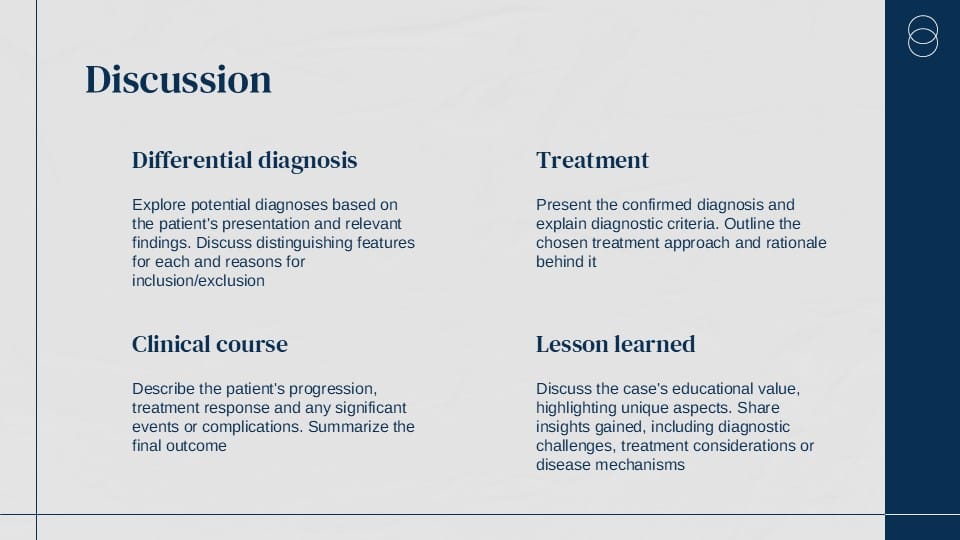 Discussion

Differential diagnosis

Explore potential diagnoses based on the patient's presentation and relevant findings. Discuss distinguishing features for each and reasons for inclusion/exclusion

Clinical course

Describe the patient's progression, treatment response and any significant events or complications. Summarize the final outcome

Treatment

Present the confirmed diagnosis and explain diagnostic criteria. Outline the chosen treatment approach and rationale behind it

Lesson learned

Discuss the case's educational value, highlighting unique aspects. Share insights gained, including diagnostic challenges, treatment considerations or disease mechanisms